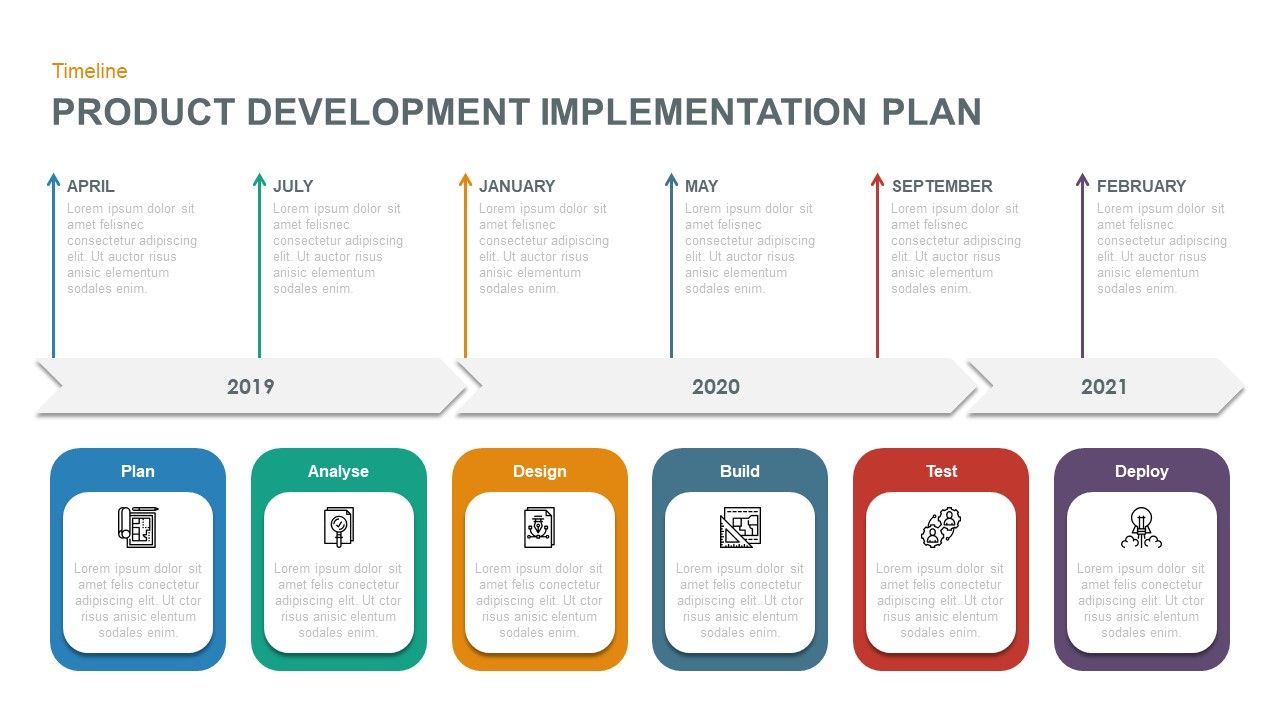 Timeline

PRODUCT DEVELOPMENT IMPLEMENTATION PLAN

APRIL
Lorem ipsum dolor sit amet felisnec consectetur adipiscing elit. Ut auctor risus anisic elementum sodales enim.

JULY
Lorem ipsum dolor sit amet felisnec consectetur adipiscing elit. Ut auctor risus anisic elementum sodales enim.

JANUARY
Lorem ipsum dolor sit amet felisnec consectetur adipiscing elit. Ut auctor risus anisic elementum sodales enim.

MAY
Lorem ipsum dolor sit amet felisnec consectetur adipiscing elit. Ut auctor risus anisic elementum sodales enim.

SEPTEMBER
Lorem ipsum dolor sit amet felisnec consectetur adipiscing elit. Ut auctor risus anisic elementum sodales enim.

FEBRUARY
Lorem ipsum dolor sit amet felisnec consectetur adipiscing elit. Ut auctor risus anisic elementum sodales enim.

2019

2020

2021

Plan
Lorem ipsum dolor sit amet felis conectetur adipiscing elit. Ut ctor risus anisic elentum sodales enim.

Analyse
Lorem ipsum dolor sit amet felis conectetur adipiscing elit. Ut ctor risus anisic elentum sodales enim.

Design
Lorem ipsum dolor sit amet felis conectetur adipiscing elit. Ut ctor risus anisic elentum sodales enim.

Build
Lorem ipsum dolor sit amet felis conectetur adipiscing elit. Ut ctor risus anisic elentum sodales enim.

Test
Lorem ipsum dolor sit amet felis conectetur adipiscing elit. Ut ctor risus anisic elentum sodales enim.

Deploy
Lorem ipsum dolor sit amet felis conectetur adipiscing elit. Ut ctor risus anisic elentum sodales enim.